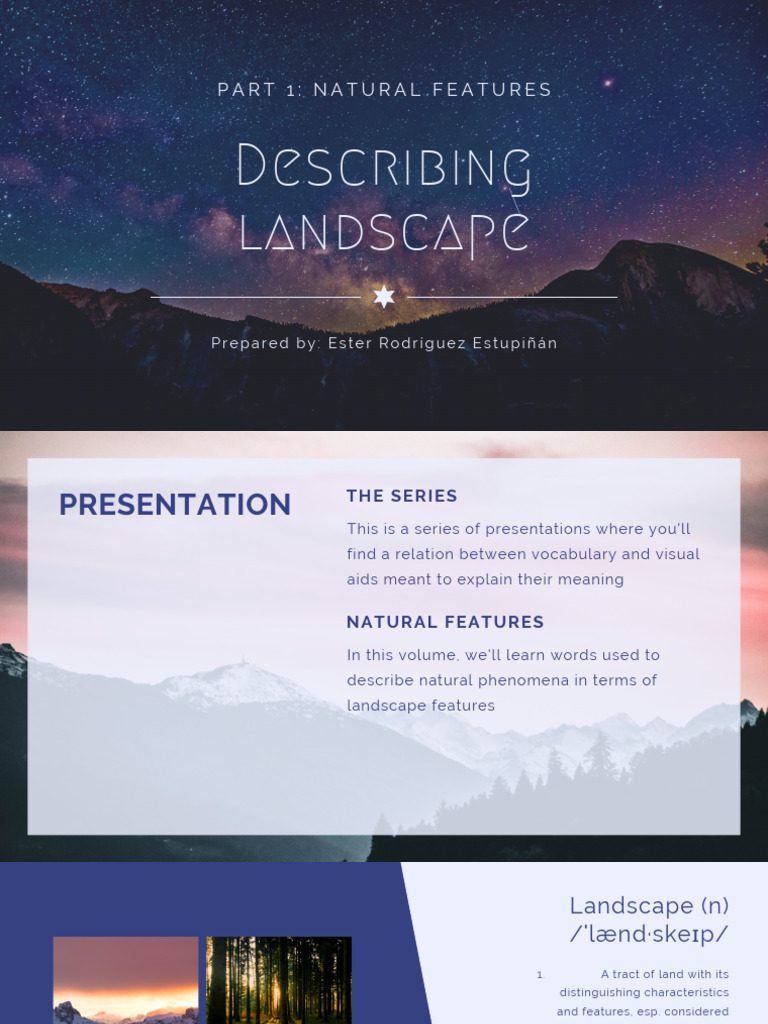 PART 1: NATURAL FEATURES

Describing landscape

Prepared by: Ester Rodríguez Estupiñán

PRESENTATION

THE SERIES

This is a series of presentations where you'll find a relation between vocabulary and visual aids meant to explain their meaning

NATURAL FEATURES

In this volume, we'll learn words used to describe natural phenomena in terms of landscape features

Landscape (n)
/ˈlænd·skeɪp/

1. A tract of land with its distinguishing characteristics and features, esp. considered